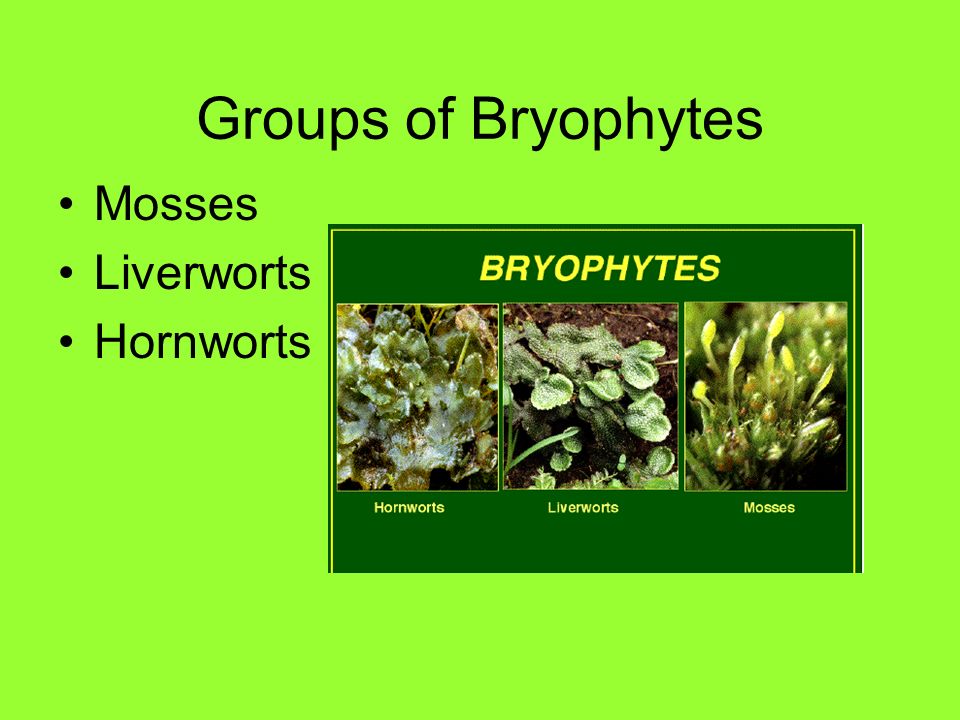 Groups of Bryophytes

• Mosses
• Liverworts
• Hornworts

BRYOPHYTES

Hornworts
Liverworts
Mosses